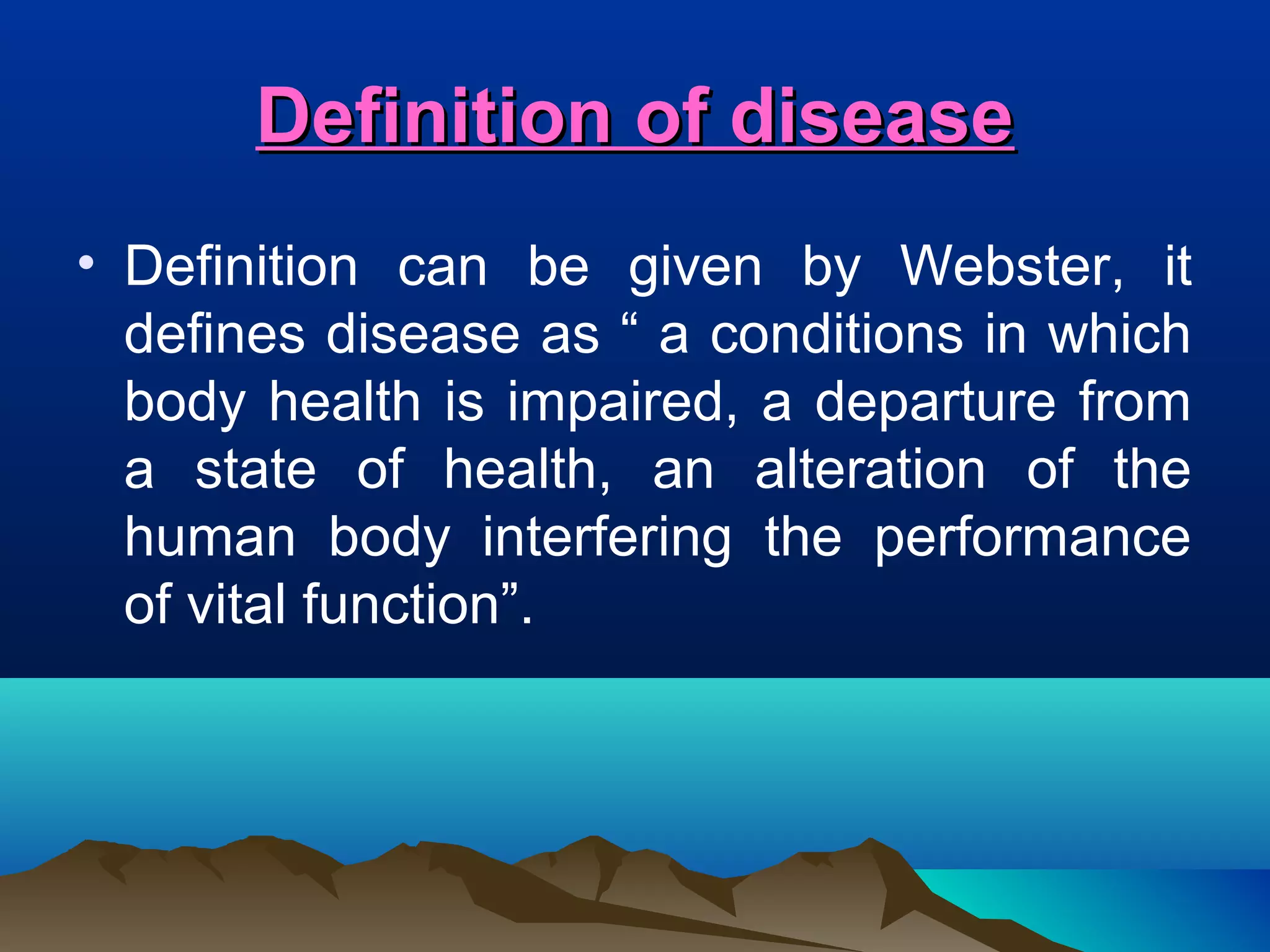 Definition of disease

• Definition can be given by Webster, it defines disease as “ a conditions in which body health is impaired, a departure from a state of health, an alteration of the human body interfering the performance of vital function”.